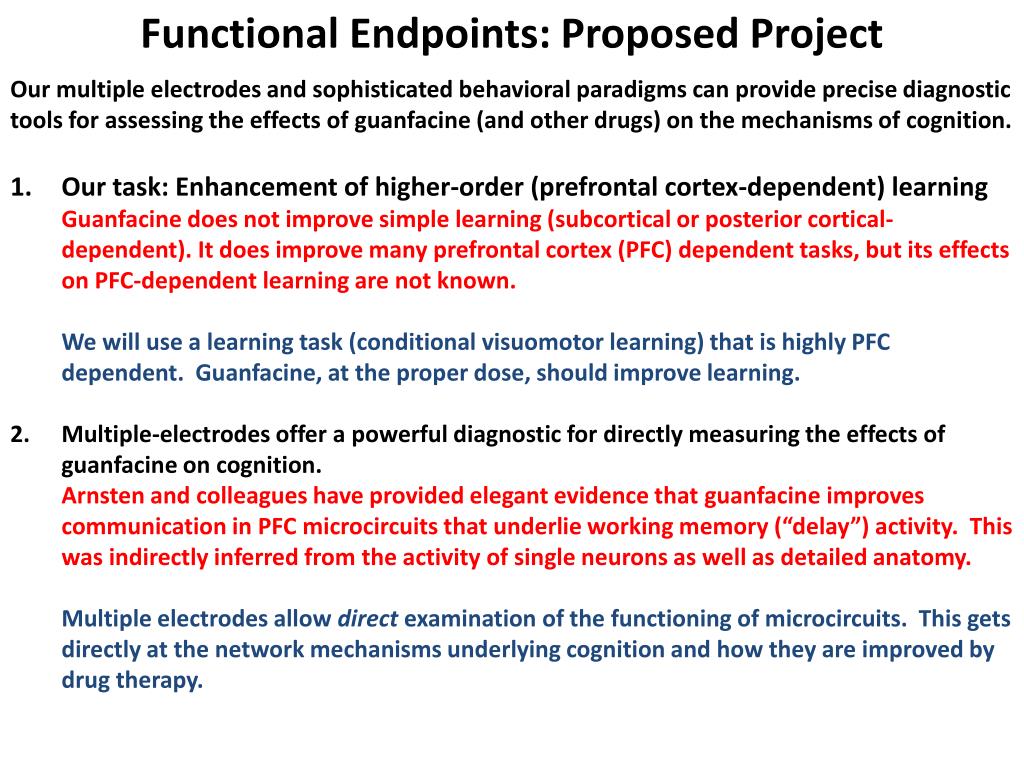 Functional Endpoints: Proposed Project

Our multiple electrodes and sophisticated behavioral paradigms can provide precise diagnostic tools for assessing the effects of guanfacine (and other drugs) on the mechanisms of cognition.

1. Our task: Enhancement of higher-order (prefrontal cortex-dependent) learning
Guanfacine does not improve simple learning (subcortical or posterior cortical-dependent). It does improve many prefrontal cortex (PFC) dependent tasks, but its effects on PFC-dependent learning are not known.

We will use a learning task (conditional visuomotor learning) that is highly PFC dependent. Guanfacine, at the proper dose, should improve learning.

2. Multiple-electrodes offer a powerful diagnostic for directly measuring the effects of guanfacine on cognition.
Arnsten and colleagues have provided elegant evidence that guanfacine improves communication in PFC microcircuits that underlie working memory (“delay”) activity. This was indirectly inferred from the activity of single neurons as well as detailed anatomy.

Multiple electrodes allow direct examination of the functioning of microcircuits. This gets directly at the network mechanisms underlying cognition and how they are improved by drug therapy.